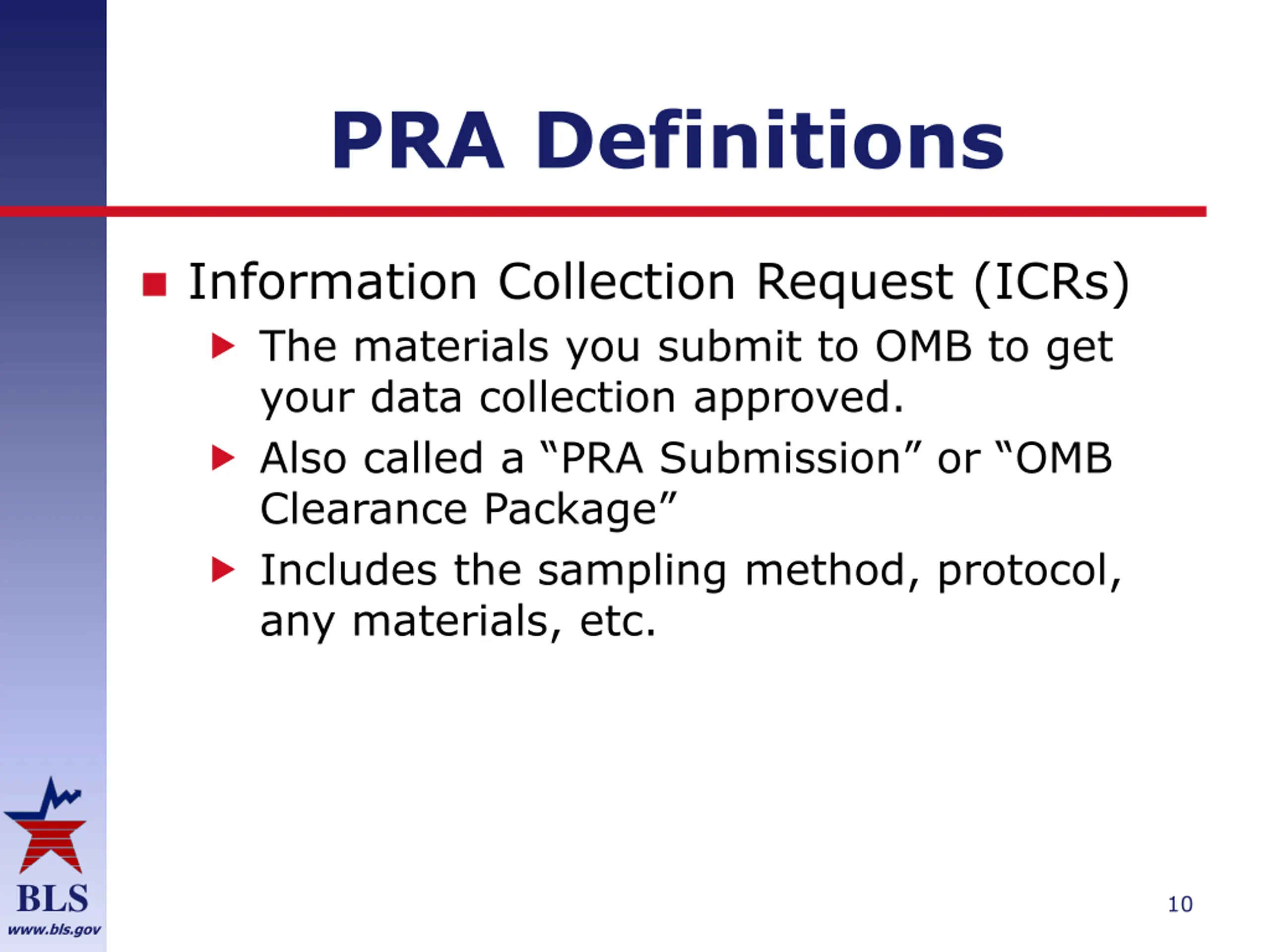 PRA Definitions

Information Collection Request (ICRs)

The materials you submit to OMB to get your data collection approved.

Also called a “PRA Submission” or “OMB Clearance Package”

Includes the sampling method, protocol, any materials, etc.

BLS
www.bls.gov

10